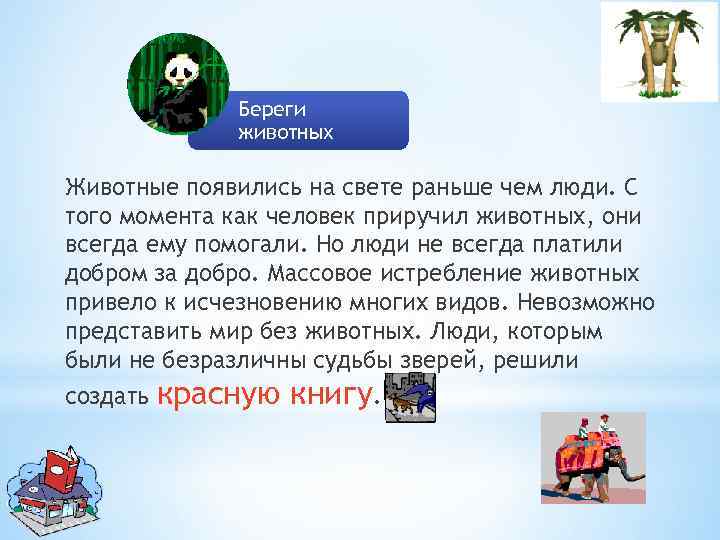 Береги животных

Животные появились на свете раньше чем люди. С того момента как человек приручил животных, они всегда ему помогали. Но люди не всегда платили добром за добро. Массовое истребление животных привело к исчезновению многих видов. Невозможно представить мир без животных. Люди, которым были не безразличны судьбы зверей, решили создать красную книгу.